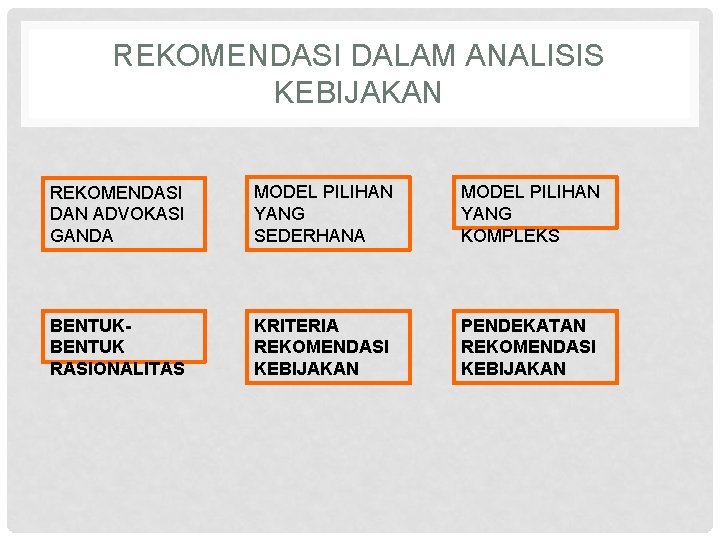 REKOMENDASI DALAM ANALISIS KEBIJAKAN

REKOMENDASI DAN ADVOKASI GANDA

MODEL PILIHAN YANG SEDERHANA

MODEL PILIHAN YANG KOMPLEKS

BENTUK-BENTUK RASIONALITAS

KRITERIA REKOMENDASI KEBIJAKAN

PENDEKATAN REKOMENDASI KEBIJAKAN